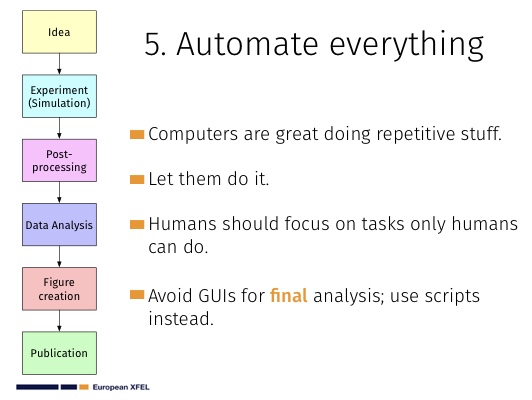 Idea

Experiment (Simulation)

Post-processing

Data Analysis

Figure creation

Publication

5. Automate everything

Computers are great doing repetitive stuff.

Let them do it.

Humans should focus on tasks only humans can do.

Avoid GUIs for final analysis; use scripts instead.

European XFEL